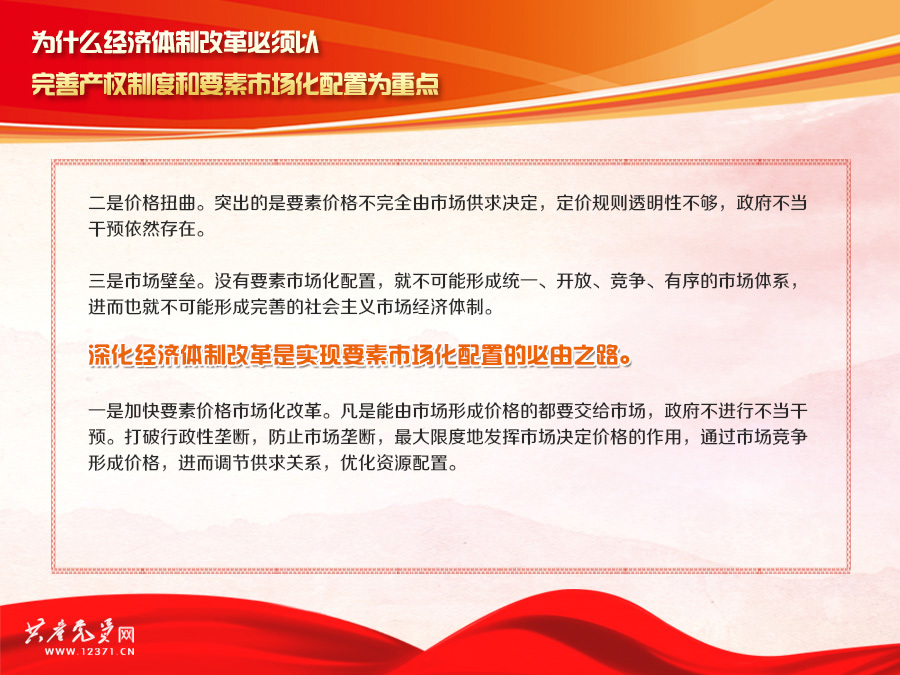 为什么经济体制改革必须以
完善产权制度和要素市场化配置为重点

二是价格扭曲。突出的是要素价格不完全由市场供求决定，定价规则透明性不够，政府不当干预依然存在。

三是市场壁垒。没有要素市场化配置，就不可能形成统一、开放、竞争、有序的市场体系，进而也就不可能形成完善的社会主义市场经济体制。

深化经济体制改革是实现要素市场化配置的必由之路。

一是加快要素价格市场化改革。凡是能由市场形成价格的都要交给市场，政府不进行不当干预。打破行政性垄断，防止市场垄断，最大限度地发挥市场决定价格的作用，通过市场竞争形成价格，进而调节供求关系，优化资源配置。

共产党员网
WWW.12371.CN